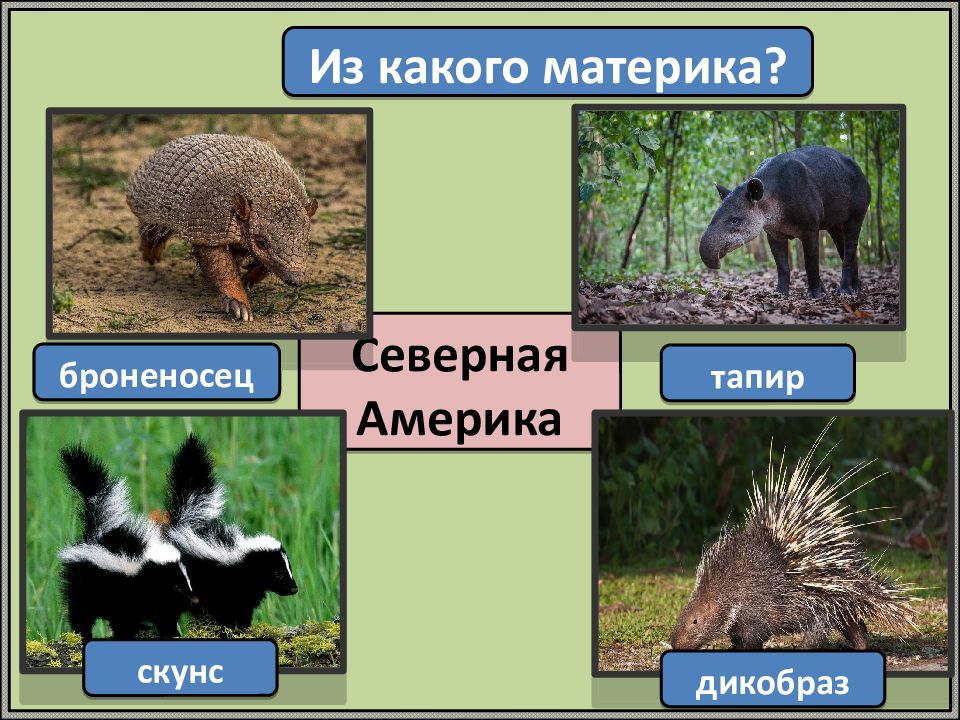 Из какого материка?

броненосец

Северная Америка

тапир

скунс

дикобраз